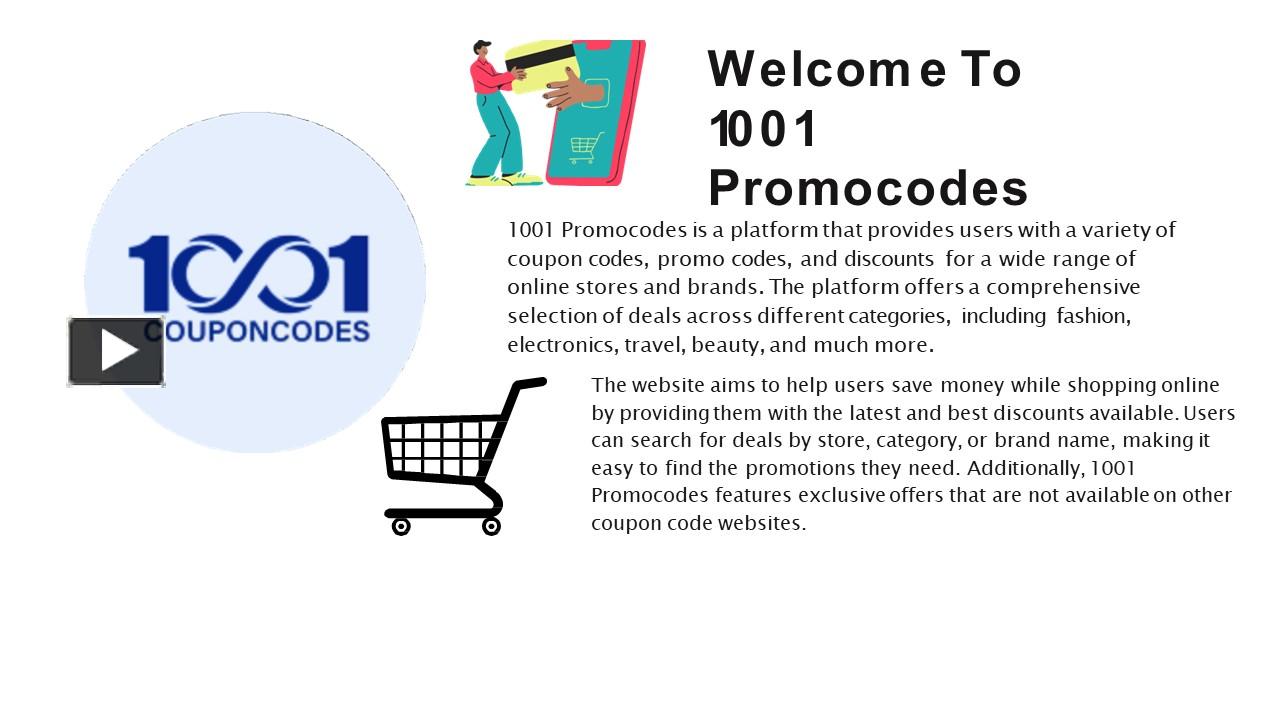 1001
COUPONCODES

Welcome To 1001 Promocodes

1001 Promocodes is a platform that provides users with a variety of coupon codes, promo codes, and discounts for a wide range of online stores and brands. The platform offers a comprehensive selection of deals across different categories, including fashion, electronics, travel, beauty, and much more.

The website aims to help users save money while shopping online by providing them with the latest and best discounts available. Users can search for deals by store, category, or brand name, making it easy to find the promotions they need. Additionally, 1001 Promocodes features exclusive offers that are not available on other coupon code websites.